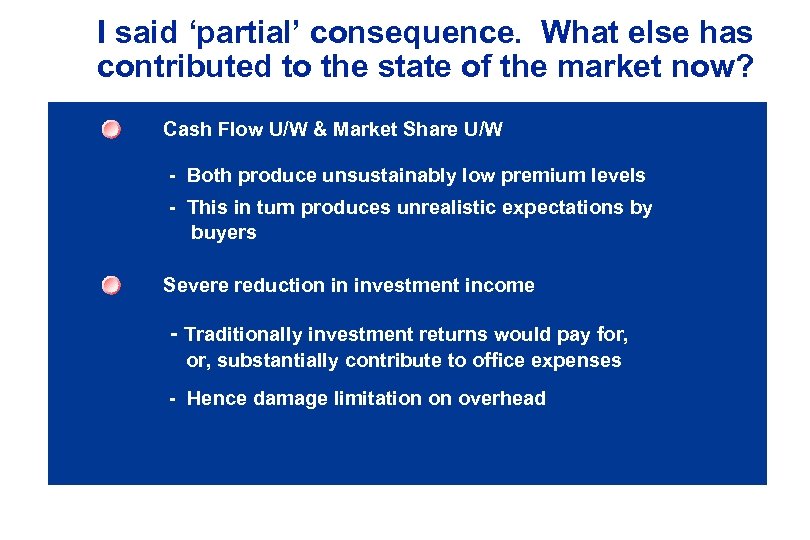 I said ‘partial’ consequence. What else has contributed to the state of the market now?

Cash Flow U/W & Market Share U/W

- Both produce unsustainably low premium levels

- This in turn produces unrealistic expectations by buyers

Severe reduction in investment income

- Traditionally investment returns would pay for, or, substantially contribute to office expenses

- Hence damage limitation on overhead